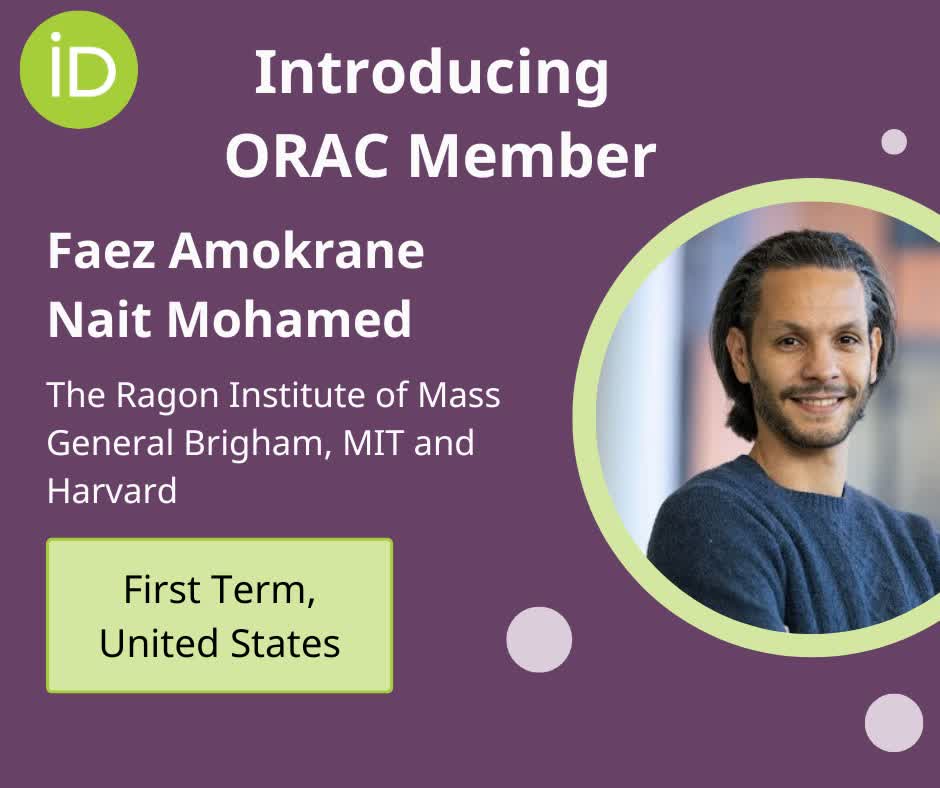 iD

Introducing ORAC Member

Faez Amokrane Nait Mohamed

The Ragon Institute of Mass General Brigham, MIT and Harvard

First Term, United States